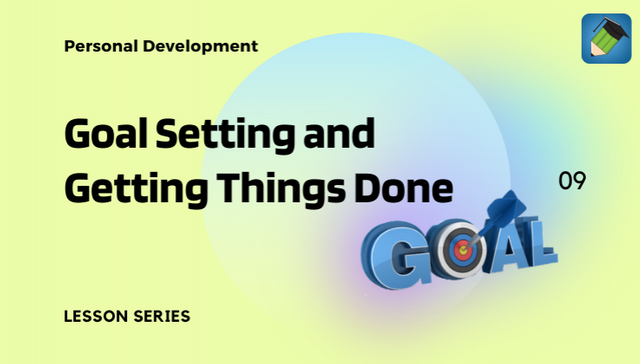 Personal Development

Goal Setting and Getting Things Done

09

GOAL

LESSON SERIES